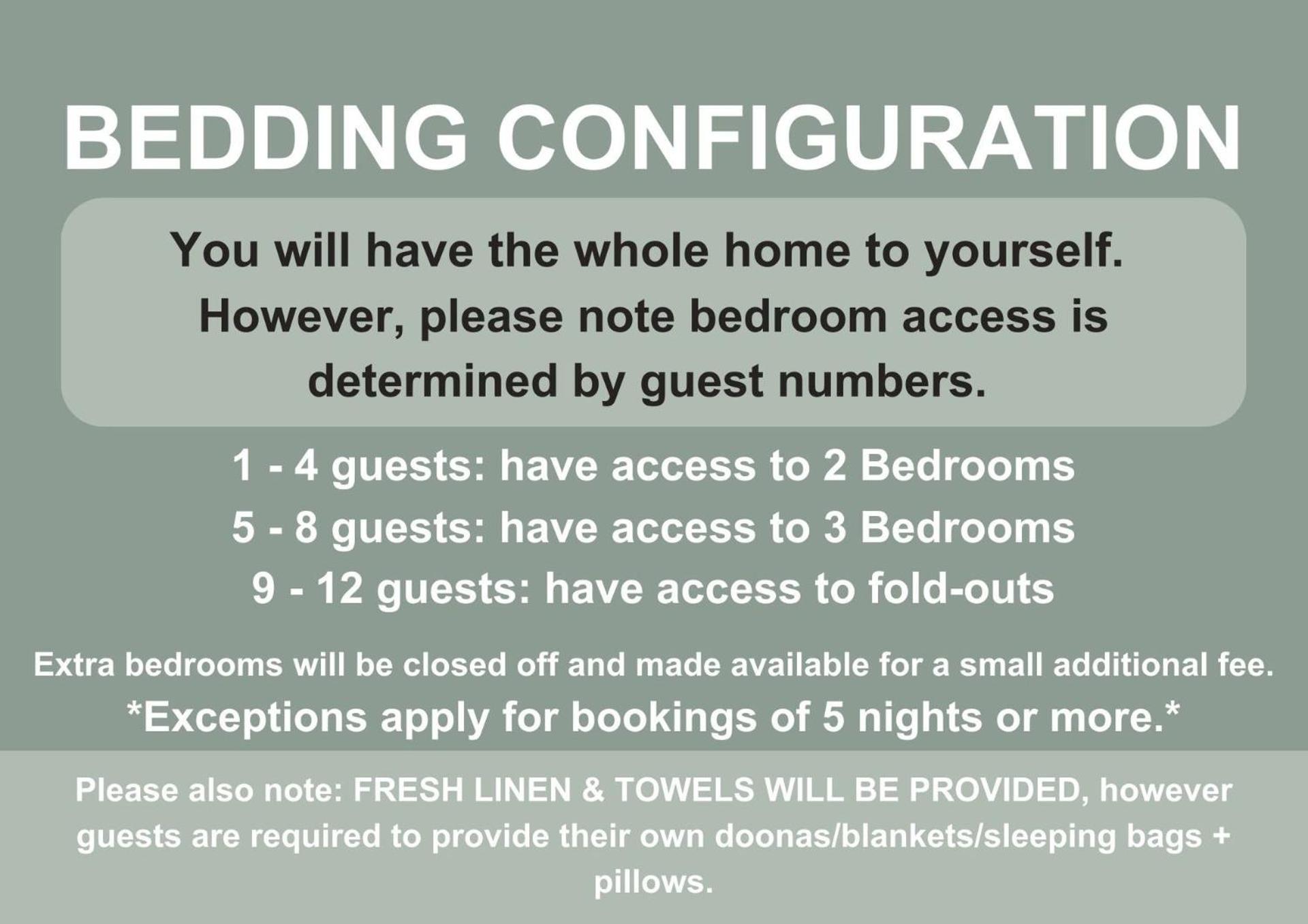 BEDDING CONFIGURATION

You will have the whole home to yourself. However, please note bedroom access is determined by guest numbers.

1 - 4 guests: have access to 2 Bedrooms
5 - 8 guests: have access to 3 Bedrooms
9 - 12 guests: have access to fold-outs

Extra bedrooms will be closed off and made available for a small additional fee.
*Exceptions apply for bookings of 5 nights or more.*

Please also note: FRESH LINEN & TOWELS WILL BE PROVIDED, however guests are required to provide their own doonas/blankets/sleeping bags + pillows.